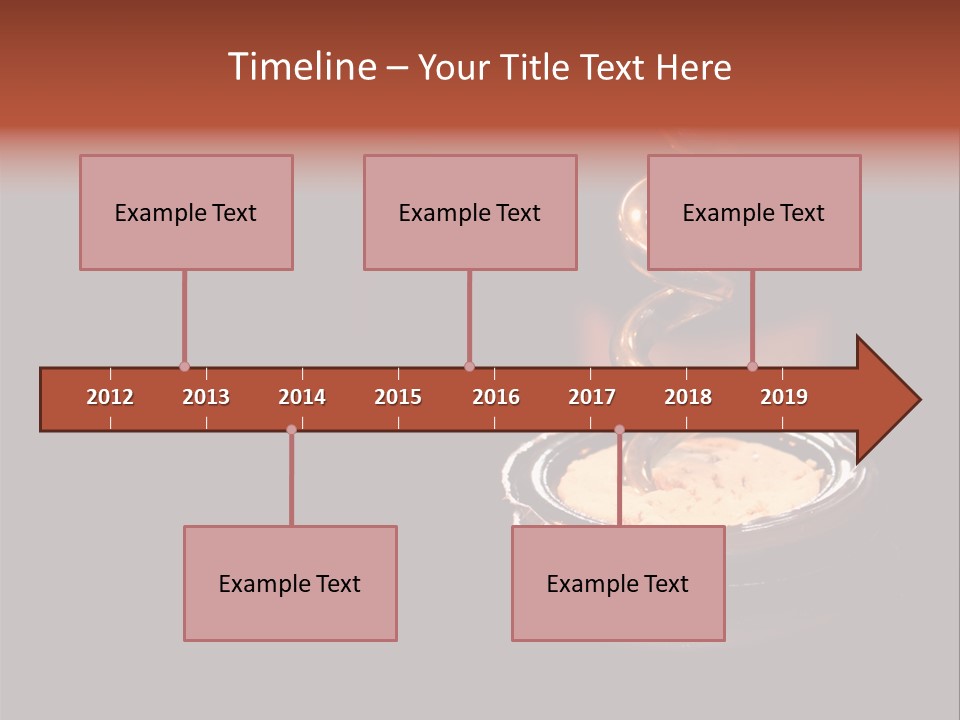 Timeline – Your Title Text Here

Example Text

Example Text

Example Text

2012 2013 2014 2015 2016 2017 2018 2019

Example Text

Example Text